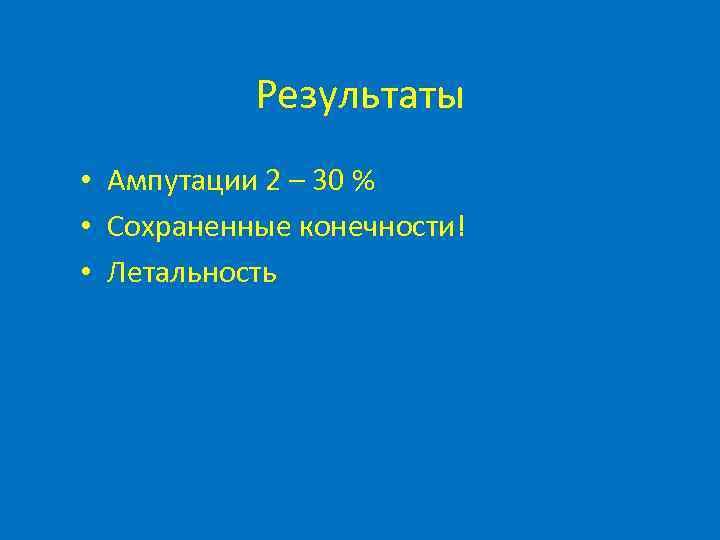 Результаты

• Ампутации 2 – 30 %
• Сохраненные конечности!
• Летальность